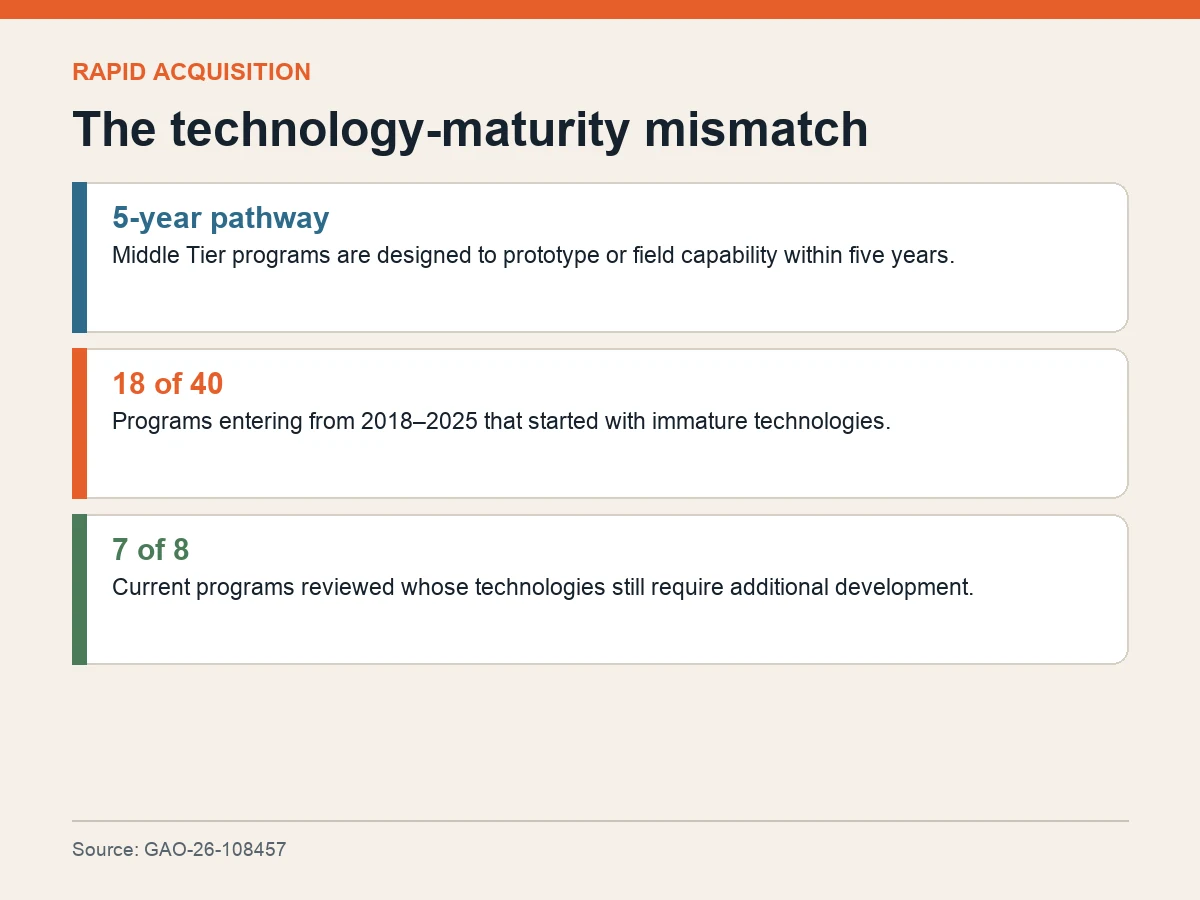 RAPID ACQUISITION

The technology-maturity mismatch

5-year pathway
Middle Tier programs are designed to prototype or field capability within five years.

18 of 40
Programs entering from 2018–2025 that started with immature technologies.

7 of 8
Current programs reviewed whose technologies still require additional development.

Source: GAO-26-108457